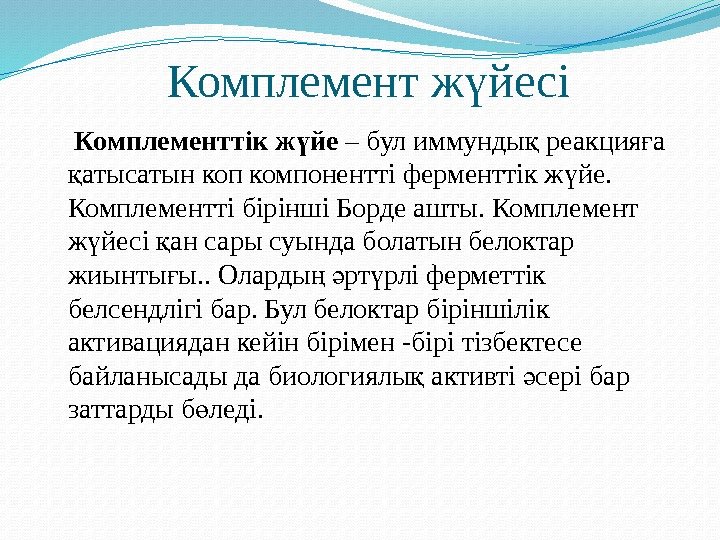 Комплемент жүйесі

Комплементтік жүйе – бул иммундық реакцияға қатысатын коп компонентті ферменттік жүйе. Комплементті бірінші Борде ашты. Комплемент жүйесі қан сары суында болатын белоктар жиынтығы.. Олардың әртүрлі ферметтік белсендлігі бар. Бул белоктар біріншілік активациядан кейін бірімен -бірі тізбектесе байланысады да биологиялық активті әсері бар заттарды бөледі.